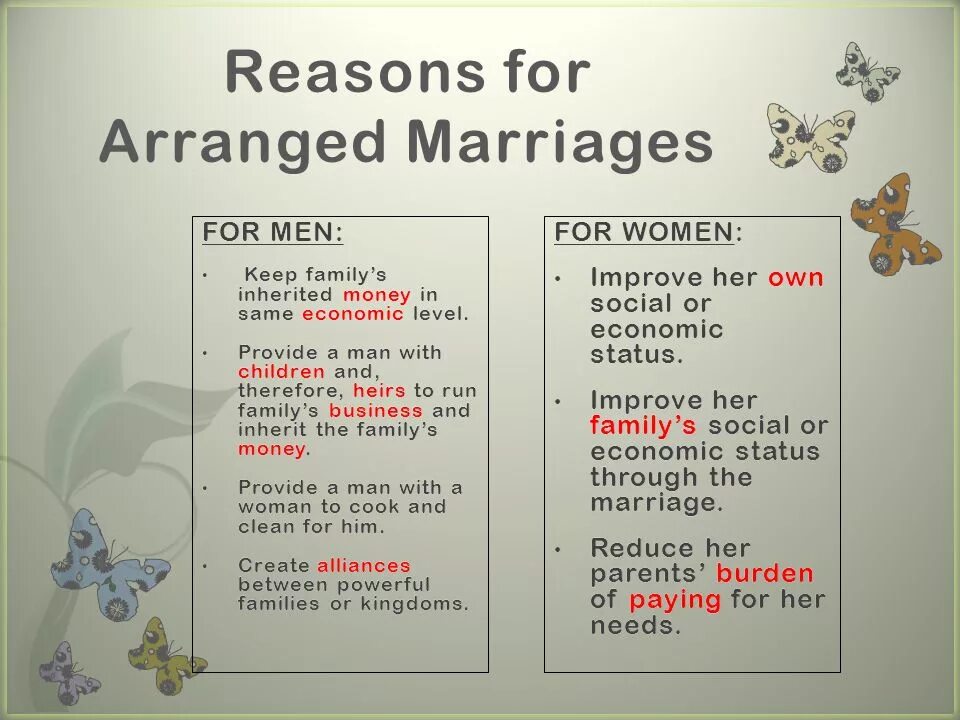 Reasons for Arranged Marriages

FOR MEN:

• Keep family's inherited money in same economic level.

• Provide a man with children and, therefore, heirs to run family's business and inherit the family's money.

• Provide a man with a woman to cook and clean for him.

• Create alliances between powerful families or kingdoms.

FOR WOMEN:

• Improve her own social or economic status.

• Improve her family's social or economic status through the marriage.

• Reduce her parents' burden of paying for her needs.